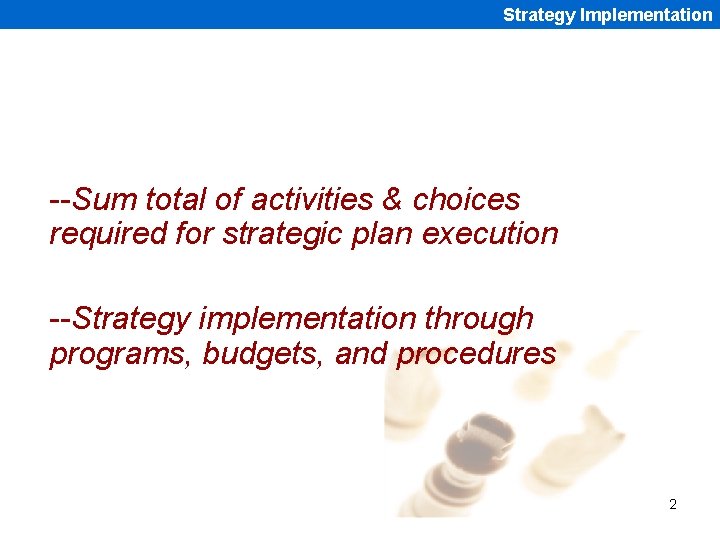 Strategy Implementation

--Sum total of activities & choices required for strategic plan execution

--Strategy implementation through programs, budgets, and procedures

2